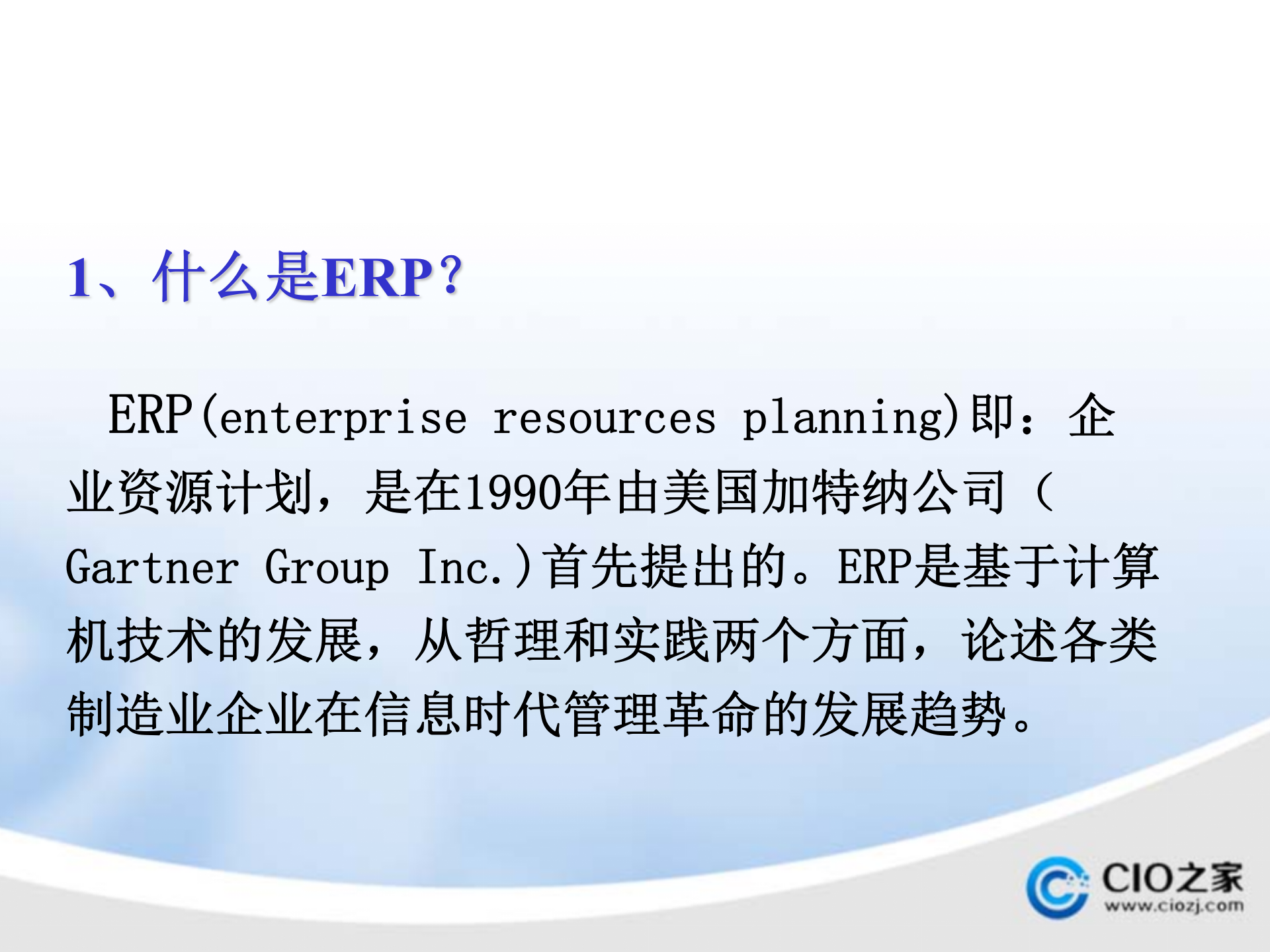 1、什么是ERP?

ERP(enterprise resources planning)即：企业资源计划，是在1990年由美国加特纳公司（Gartner Group Inc.)首先提出的。ERP是基于计算机技术的发展，从哲理和实践两个方面，论述各类制造业企业在信息时代管理革命的发展趋势。

CIO之家
www.ciozj.com